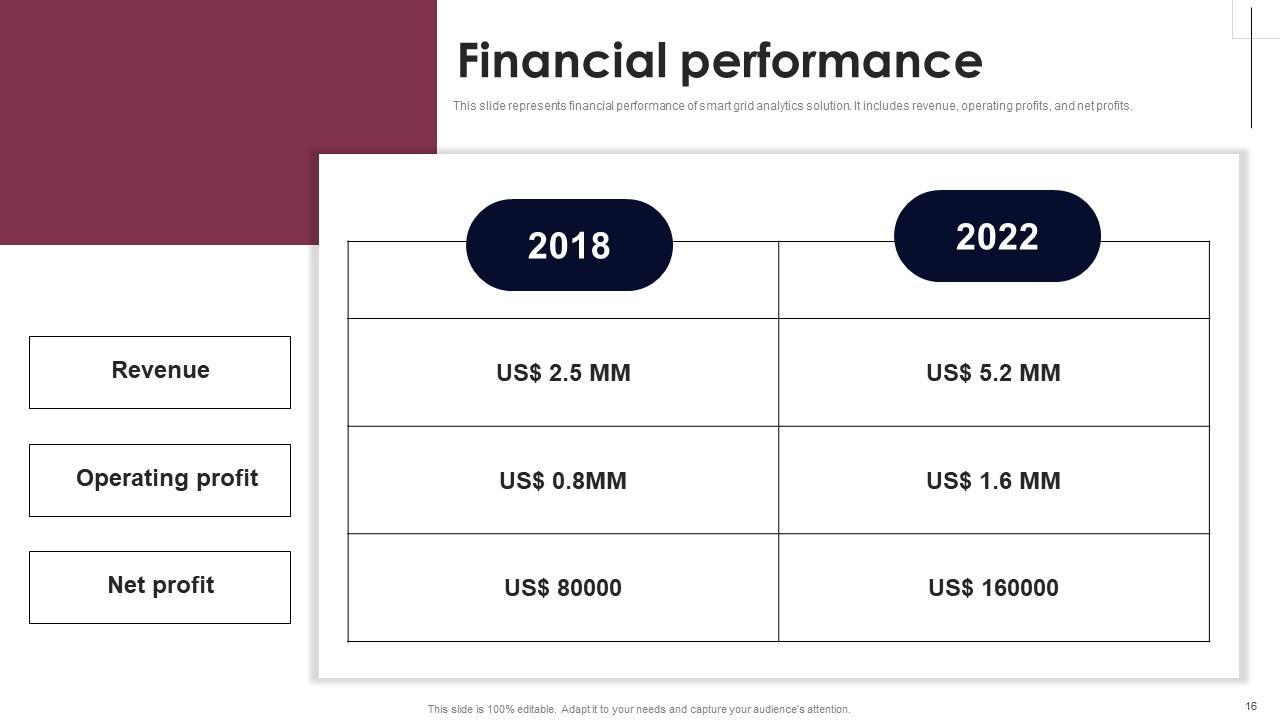 Financial performance

This slide represents financial performance of smart grid analytics solution. It includes revenue, operating profits, and net profits.

| | 2018 | 2022 |
|---|---|---|
| Revenue | US$ 2.5 MM | US$ 5.2 MM |
| Operating profit | US$ 0.8MM | US$ 1.6 MM |
| Net profit | US$ 80000 | US$ 160000 |

This slide is 100% editable. Adapt it to your needs and capture your audience's attention.

16